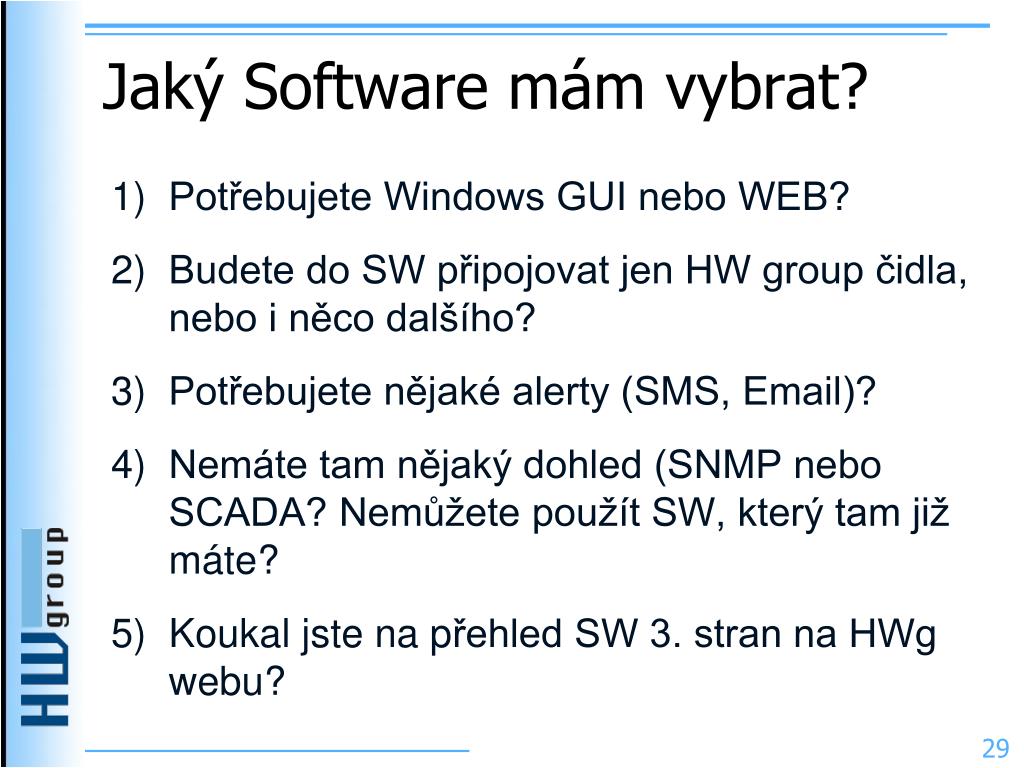 Jaký Software mám vybrat?

1) Potřebujete Windows GUI nebo WEB?

2) Budete do SW připojovat jen HW group čidla, nebo i něco dalšího?

3) Potřebujete nějaké alerty (SMS, Email)?

4) Nemáte tam nějaký dohled (SNMP nebo SCADA? Nemůžete použít SW, který tam již máte?

5) Koukal jste na přehled SW 3. stran na HWg webu?

HW group

29